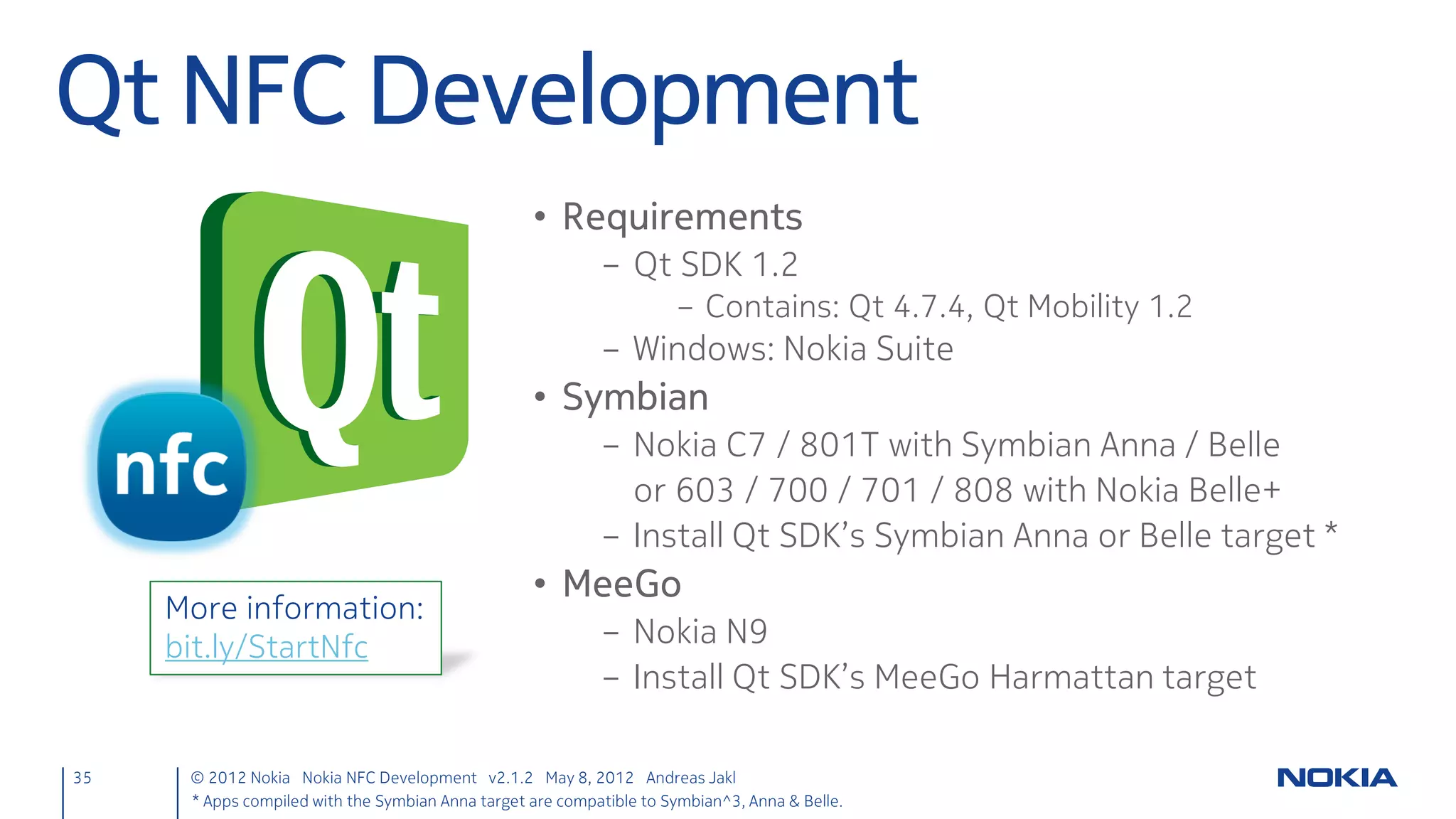 Qt NFC Development

Qt

nfc

More information:
bit.ly/StartNfc

• Requirements
– Qt SDK 1.2
– Contains: Qt 4.7.4, Qt Mobility 1.2
– Windows: Nokia Suite
• Symbian
– Nokia C7 / 801T with Symbian Anna / Belle or 603 / 700 / 701 / 808 with Nokia Belle+
– Install Qt SDK's Symbian Anna or Belle target *
• MeeGo
– Nokia N9
– Install Qt SDK's MeeGo Harmattan target

35

© 2012 Nokia Nokia NFC Development v2.1.2 May 8, 2012 Andreas Jakl
* Apps compiled with the Symbian Anna target are compatible to Symbian^3, Anna & Belle.

NOKIA